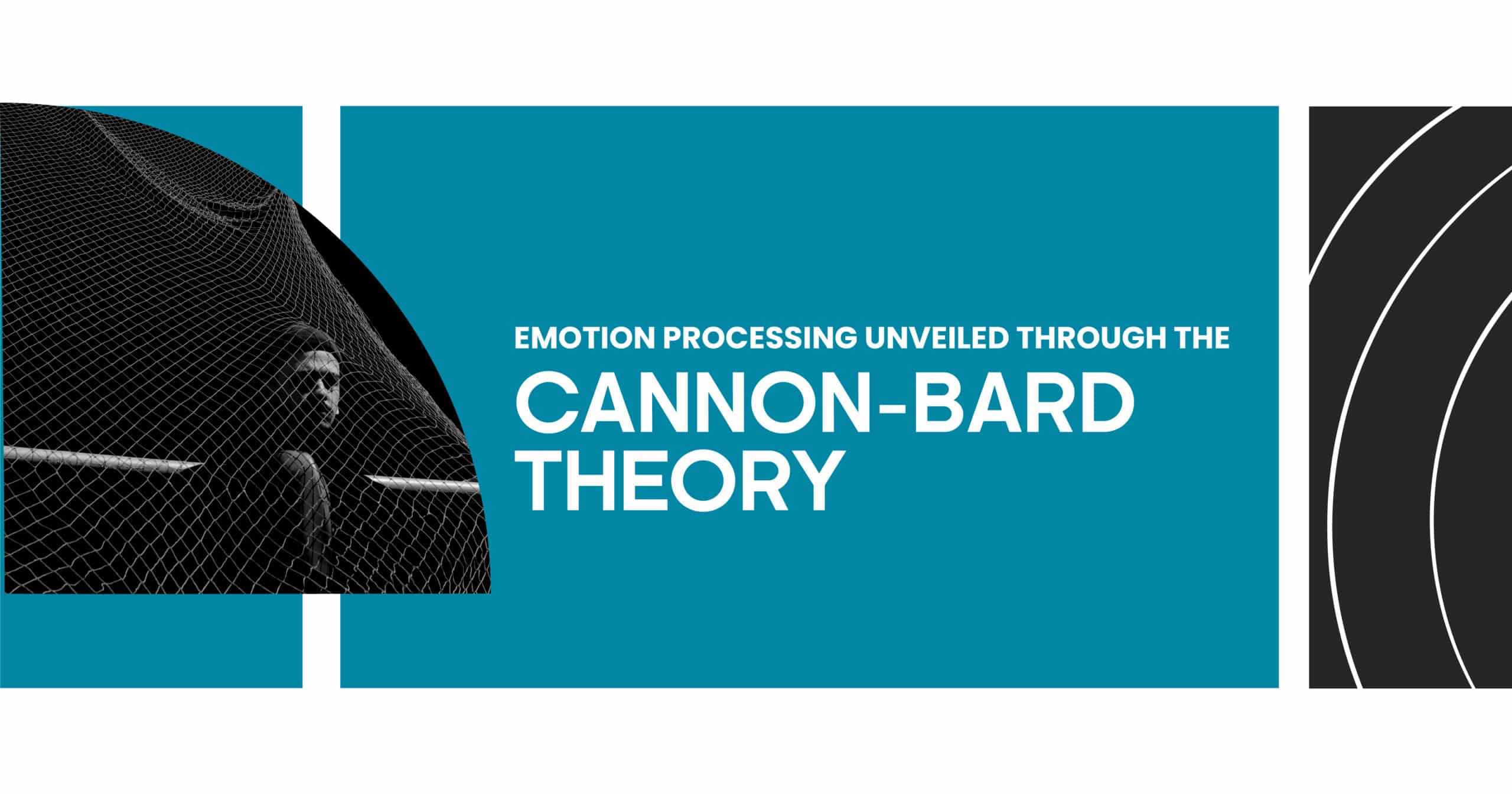 EMOTION PROCESSING UNVEILED THROUGH THE

CANNON-BARD THEORY